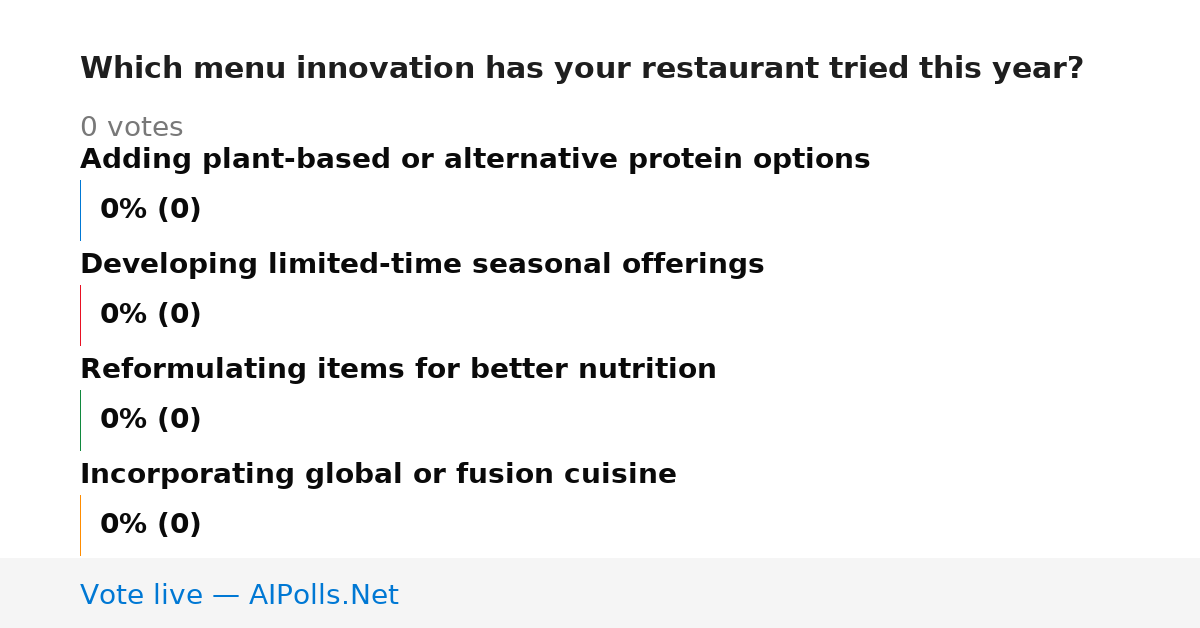 Which menu innovation has your restaurant tried this year?

0 votes

Adding plant-based or alternative protein options

0% (0)

Developing limited-time seasonal offerings

0% (0)

Reformulating items for better nutrition

0% (0)

Incorporating global or fusion cuisine

0% (0)

Vote live — AIPolls.Net